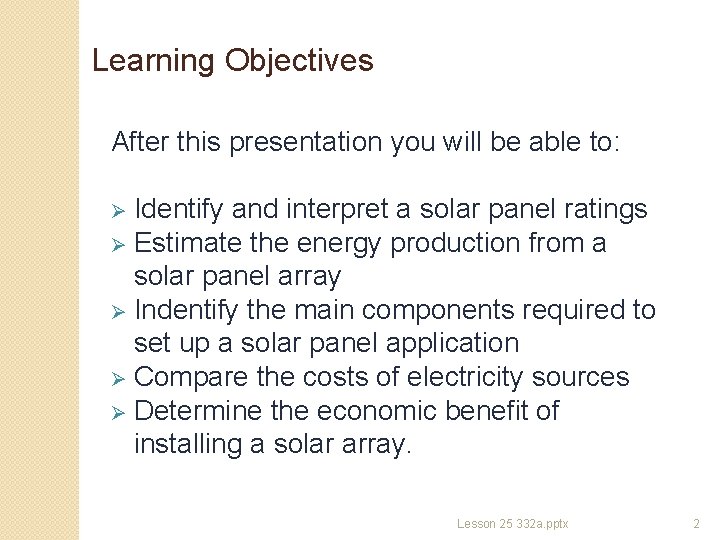 Learning Objectives

After this presentation you will be able to:

➢ Identify and interpret a solar panel ratings
➢ Estimate the energy production from a solar panel array
➢ Indentify the main components required to set up a solar panel application
➢ Compare the costs of electricity sources
➢ Determine the economic benefit of installing a solar array.

Lesson 25 332a.pptx

2